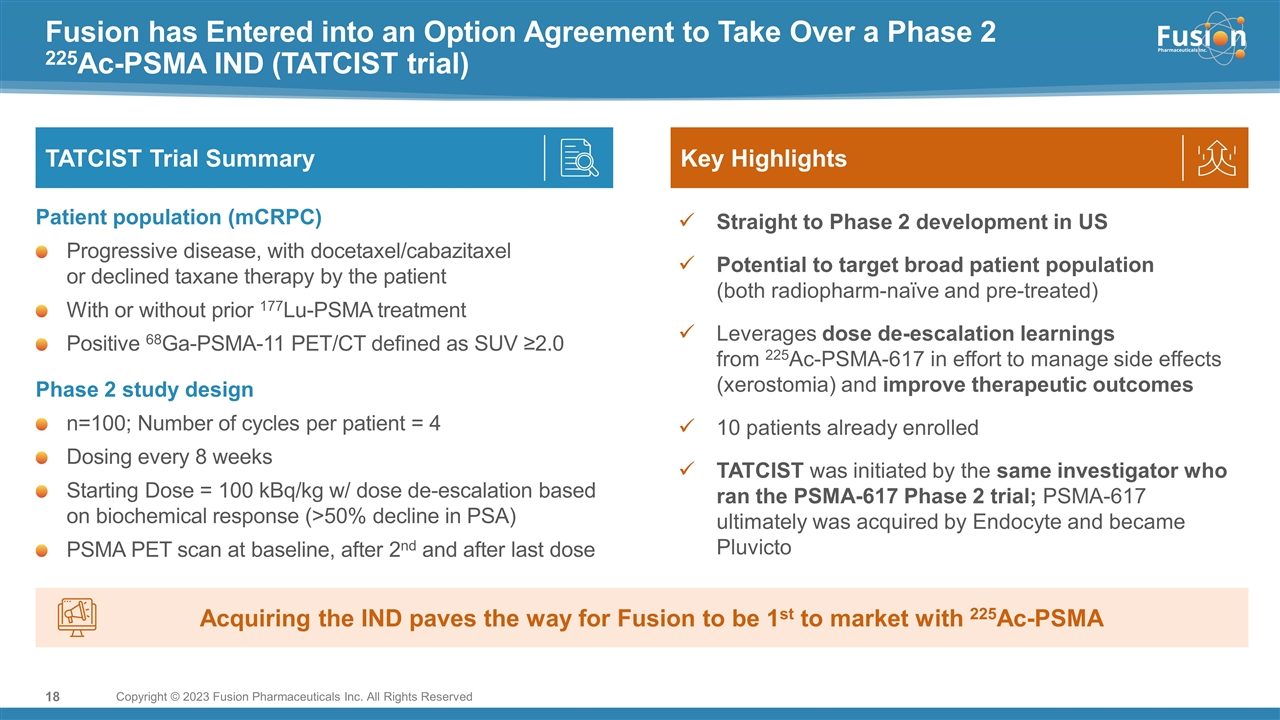 Fusion has Entered into an Option Agreement to Take Over a Phase 2 $^{225}$Ac-PSMA IND (TATCIST trial)

Fusion Pharmaceuticals Inc.

TATCIST Trial Summary

Patient population (mCRPC)

Progressive disease, with docetaxel/cabazitaxel or declined taxane therapy by the patient

With or without prior $^{177}$Lu-PSMA treatment

Positive $^{68}$Ga-PSMA-11 PET/CT defined as SUV ≥2.0

Phase 2 study design

n=100; Number of cycles per patient = 4

Dosing every 8 weeks

Starting Dose = 100 kBq/kg w/ dose de-escalation based on biochemical response (>50% decline in PSA)

PSMA PET scan at baseline, after 2$^{nd}$ and after last dose

Key Highlights

✓ Straight to Phase 2 development in US

✓ Potential to target broad patient population (both radiopharm-naïve and pre-treated)

✓ Leverages dose de-escalation learnings from $^{225}$Ac-PSMA-617 in effort to manage side effects (xerostomia) and improve therapeutic outcomes

✓ 10 patients already enrolled

✓ TATCIST was initiated by the same investigator who ran the PSMA-617 Phase 2 trial; PSMA-617 ultimately was acquired by Endocyte and became Pluvicto

Acquiring the IND paves the way for Fusion to be 1$^{st}$ to market with $^{225}$Ac-PSMA

18 Copyright © 2023 Fusion Pharmaceuticals Inc. All Rights Reserved